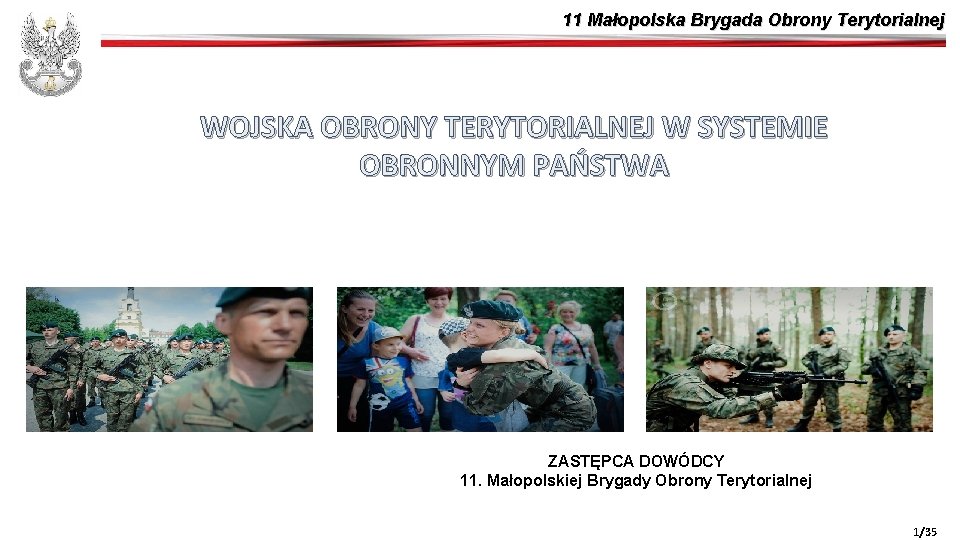 11 Małopolska Brygada Obrony Terytorialnej

WOJSKA OBRONY TERYTORIALNEJ W SYSTEMIE OBRONNYM PAŃSTWA

ZASTĘPCA DOWÓDCY
11. Małopolskiej Brygady Obrony Terytorialnej

1/35